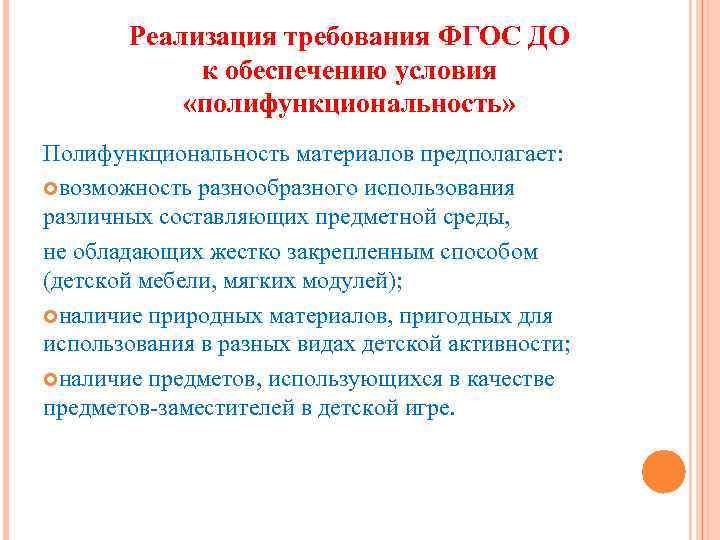 Реализация требования ФГОС ДО
к обеспечению условия
«полифункциональность»

Полифункциональность материалов предполагает:

возможность разнообразного использования различных составляющих предметной среды,

не обладающих жестко закрепленным способом (детской мебели, мягких модулей);

наличие природных материалов, пригодных для использования в разных видах детской активности;

наличие предметов, использующихся в качестве предметов-заместителей в детской игре.